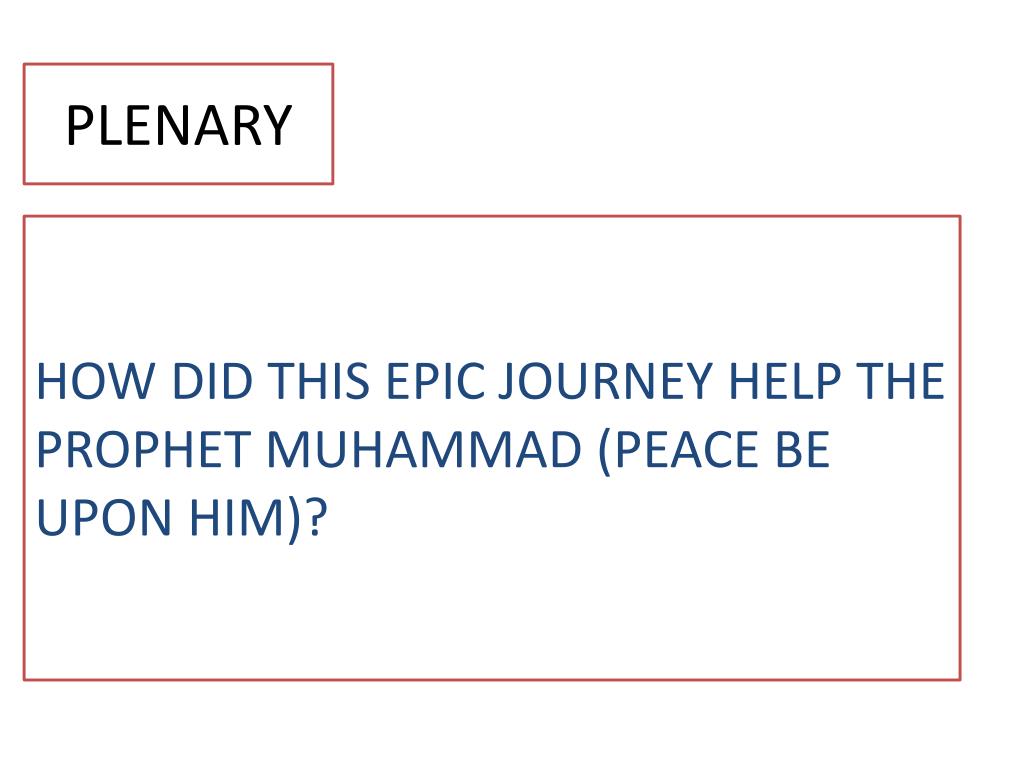 PLENARY

HOW DID THIS EPIC JOURNEY HELP THE PROPHET MUHAMMAD (PEACE BE UPON HIM)?